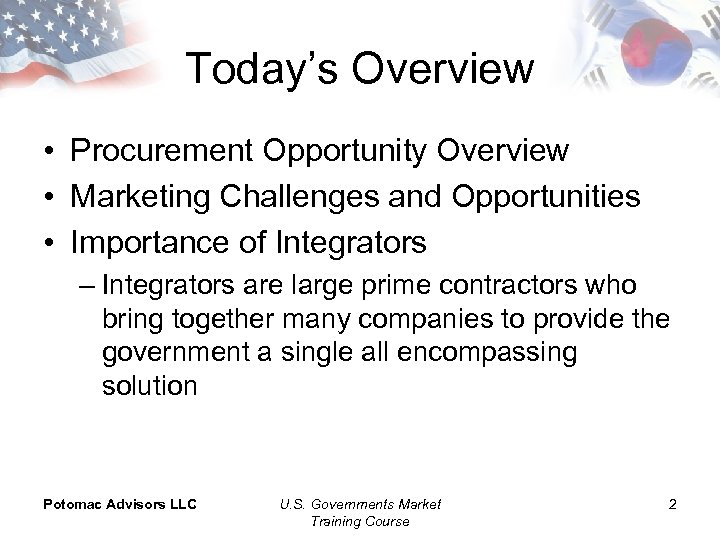 Today's Overview

• Procurement Opportunity Overview
• Marketing Challenges and Opportunities
• Importance of Integrators
– Integrators are large prime contractors who bring together many companies to provide the government a single all encompassing solution

Potomac Advisors LLC

U.S. Governments Market Training Course

2